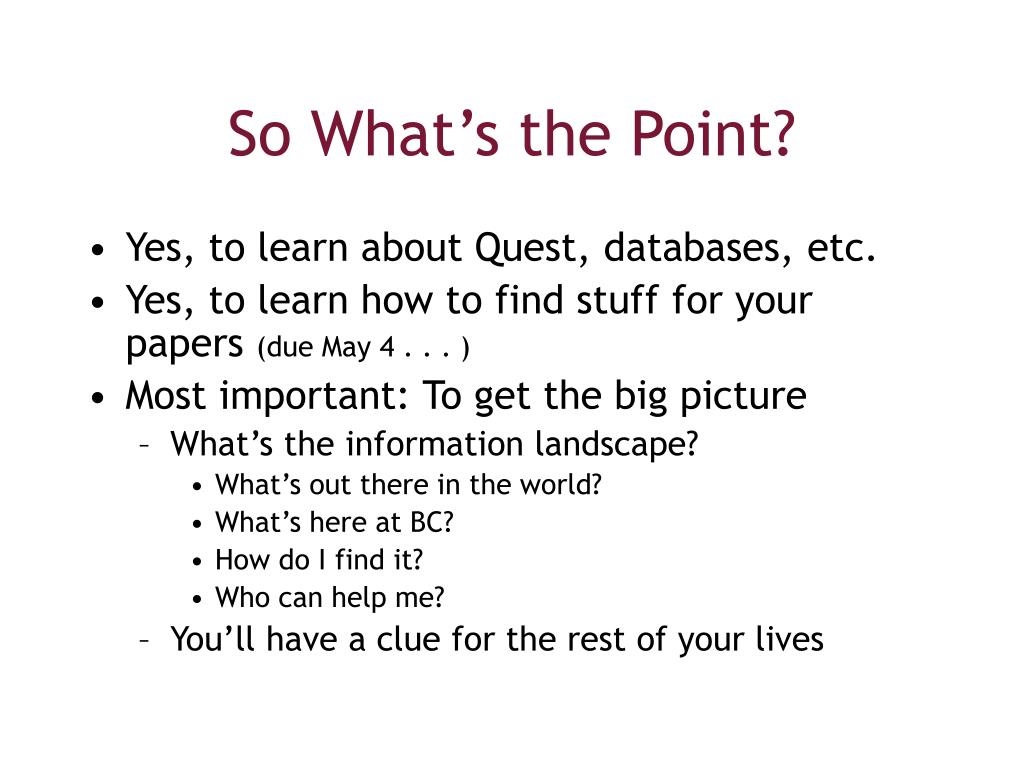 So What’s the Point?

• Yes, to learn about Quest, databases, etc.
• Yes, to learn how to find stuff for your papers (due May 4 . . . )
• Most important: To get the big picture
  – What’s the information landscape?
    • What’s out there in the world?
    • What’s here at BC?
    • How do I find it?
    • Who can help me?
  – You’ll have a clue for the rest of your lives